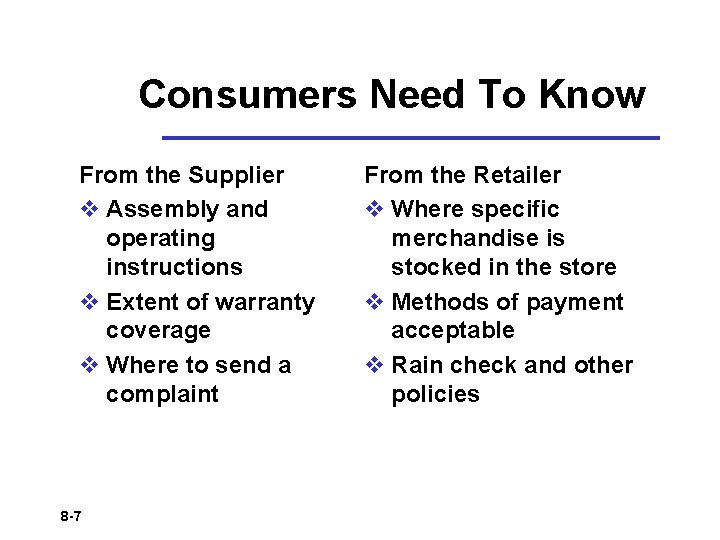 Consumers Need To Know

From the Supplier

❖ Assembly and operating instructions

❖ Extent of warranty coverage

❖ Where to send a complaint

From the Retailer

❖ Where specific merchandise is stocked in the store

❖ Methods of payment acceptable

❖ Rain check and other policies

8-7